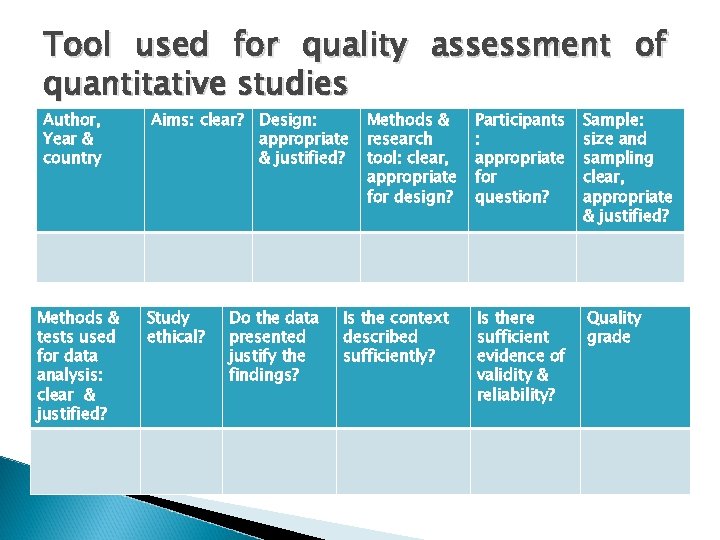 Tool used for quality assessment of quantitative studies

| Author, Year & country | Aims: clear? | Design: appropriate & justified? | Methods & research tool: clear, appropriate for design? | Participants : appropriate for question? | Sample: size and sampling clear, appropriate & justified? |
|---|---|---|---|---|---|
| | | | | | |

| Methods & tests used for data analysis: clear & justified? | Study ethical? | Do the data presented justify the findings? | Is the context described sufficiently? | Is there sufficient evidence of validity & reliability? | Quality grade |
|---|---|---|---|---|---|
| | | | | | |